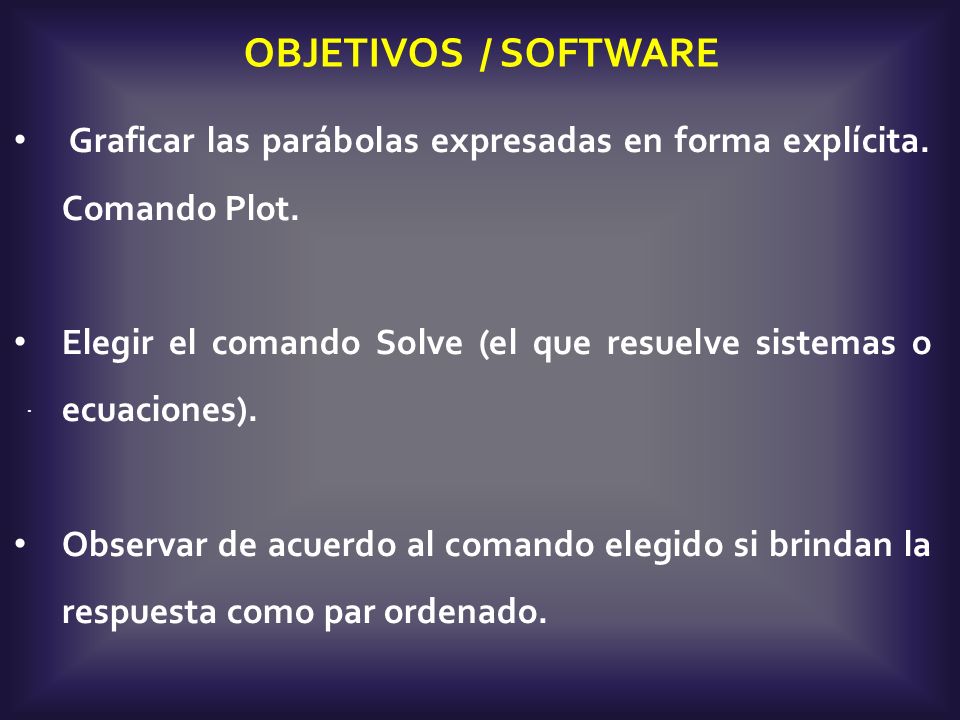 OBJETIVOS / SOFTWARE

• Graficar las parábolas expresadas en forma explícita. Comando Plot.

• Elegir el comando Solve (el que resuelve sistemas o ecuaciones).

• Observar de acuerdo al comando elegido si brindan la respuesta como par ordenado.